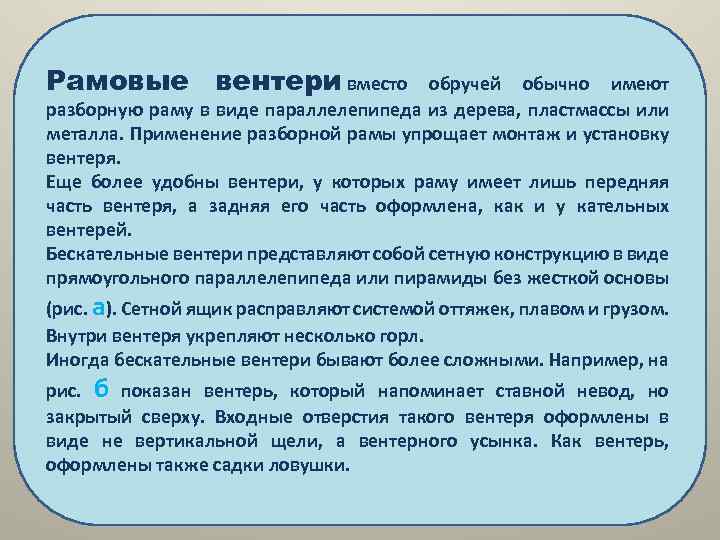 Рамовые вентери вместо обручей обычно имеют разборную раму в виде параллелепипеда из дерева, пластмассы или металла. Применение разборной рамы упрощает монтаж и установку вентеря.
Еще более удобны вентери, у которых раму имеет лишь передняя часть вентеря, а задняя его часть оформлена, как и у кательных вентерей.
Бескательные вентери представляют собой сетную конструкцию в виде прямоугольного параллелепипеда или пирамиды без жесткой основы (рис. а). Сетной ящик расправляют системой оттяжек, плавом и грузом. Внутри вентеря укрепляют несколько горл.
Иногда бескательные вентери бывают более сложными. Например, на рис. б показан вентерь, который напоминает ставной невод, но закрытый сверху. Входные отверстия такого вентеря оформлены в виде не вертикальной щели, а вентерного усынка. Как вентерь, оформлены также садки ловушки.